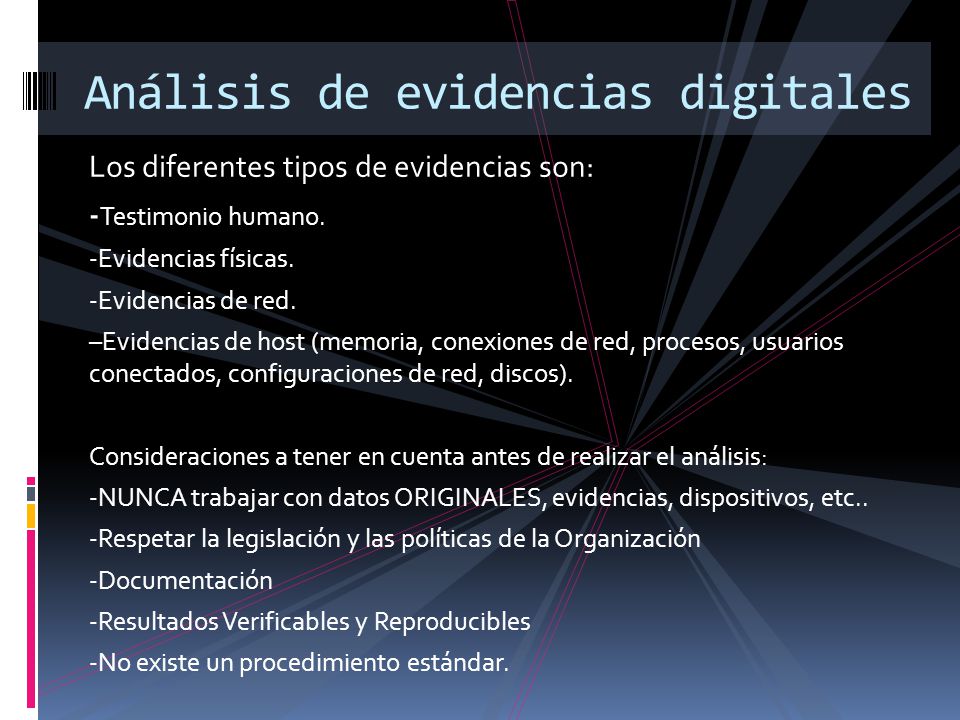 Análisis de evidencias digitales

Los diferentes tipos de evidencias son:

-Testimonio humano.

-Evidencias físicas.

-Evidencias de red.

–Evidencias de host (memoria, conexiones de red, procesos, usuarios conectados, configuraciones de red, discos).

Consideraciones a tener en cuenta antes de realizar el análisis:

-NUNCA trabajar con datos ORIGINALES, evidencias, dispositivos, etc..

-Respetar la legislación y las políticas de la Organización

-Documentación

-Resultados Verificables y Reproducibles

-No existe un procedimiento estándar.